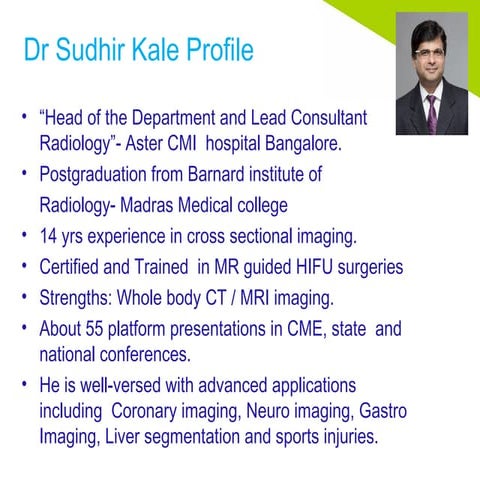 Dr Sudhir Kale Profile

• "Head of the Department and Lead Consultant Radiology"- Aster CMI hospital Bangalore.
• Postgraduation from Barnard institute of Radiology- Madras Medical college
• 14 yrs experience in cross sectional imaging.
• Certified and Trained in MR guided HIFU surgeries
• Strengths: Whole body CT / MRI imaging.
• About 55 platform presentations in CME, state and national conferences.
• He is well-versed with advanced applications including Coronary imaging, Neuro imaging, Gastro Imaging, Liver segmentation and sports injuries.